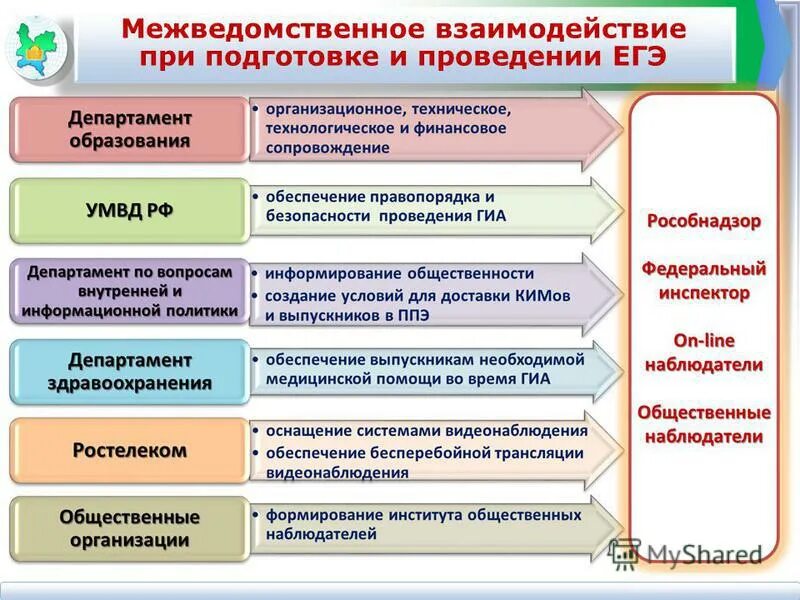 Межведомственное взаимодействие при подготовке и проведении ЕГЭ

Департамент образования

• организационное, техническое, технологическое и финансовое сопровождение

УМВД РФ

• обеспечение правопорядка и безопасности проведения ГИА

Департамент по вопросам внутренней и информационной политики

• информирование общественности
• создание условий для доставки КИМов и выпускников в ППЭ

Департамент здравоохранения

• обеспечение выпускникам необходимой медицинской помощи во время ГИА

Ростелеком

• оснащение системами видеонаблюдения
• обеспечение бесперебойной трансляции видеонаблюдения

Общественные организации

• формирование института общественных наблюдателей

Рособнадзор

Федеральный инспектор

On-line наблюдатели

Общественные наблюдатели

MyShared